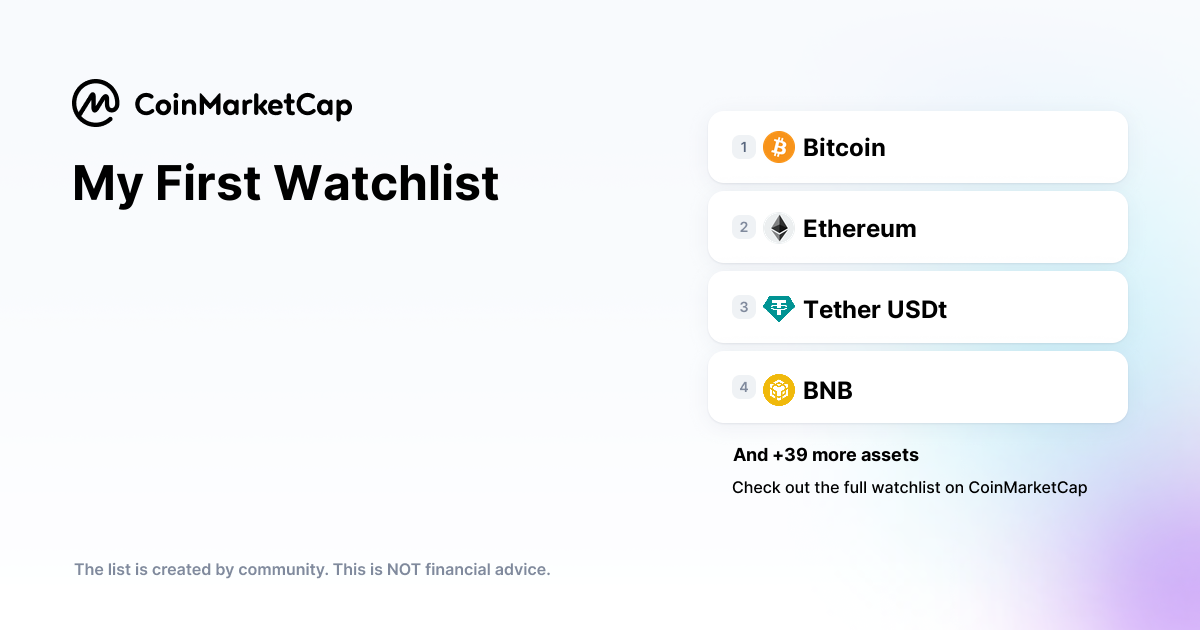 CoinMarketCap

My First Watchlist

1 Bitcoin

2 Ethereum

3 Tether USDt

4 BNB

And +39 more assets

Check out the full watchlist on CoinMarketCap

The list is created by community. This is NOT financial advice.